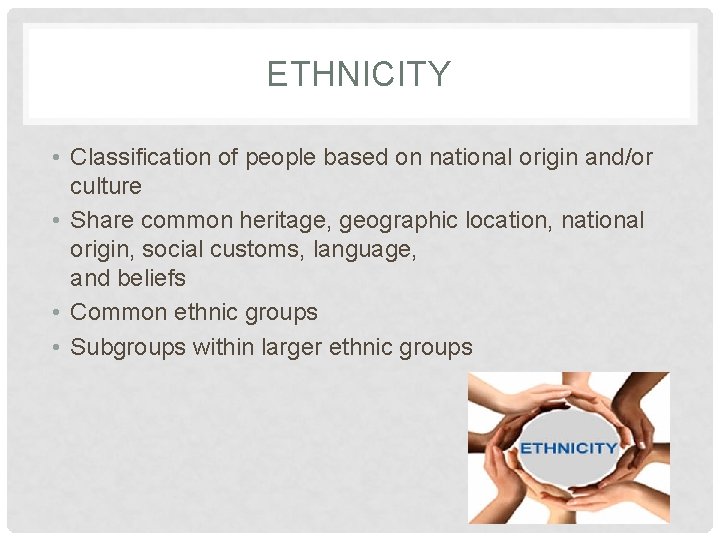 ETHNICITY

• Classification of people based on national origin and/or culture
• Share common heritage, geographic location, national origin, social customs, language, and beliefs
• Common ethnic groups
• Subgroups within larger ethnic groups

ETHNICITY